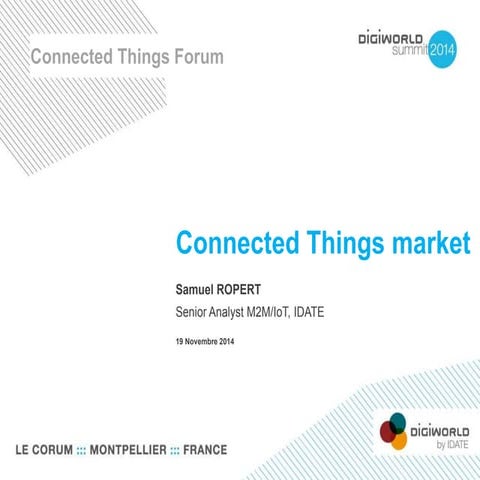 Connected Things Forum

DIGIWORLD summit 2014

Connected Things market

Samuel ROPERT

Senior Analyst M2M/IoT, IDATE

19 Novembre 2014

LE CORUM ::: MONTPELLIER ::: FRANCE

DIGIWORLD by IDATE